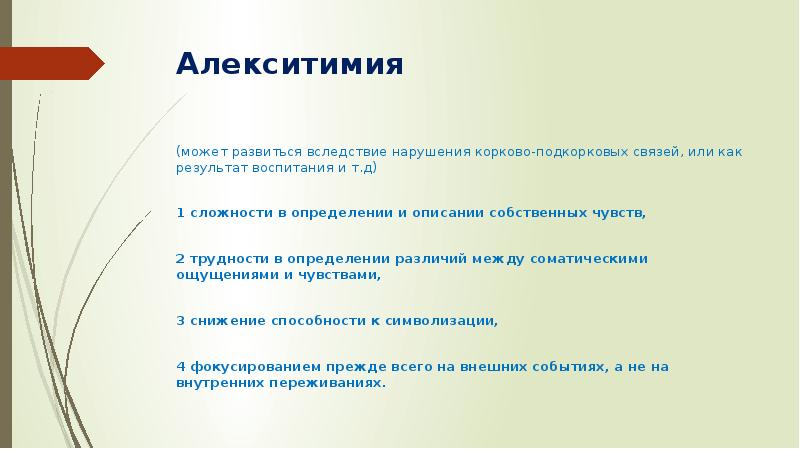 Алекситимия

(может развиться вследствие нарушения корково-подкорковых связей, или как результат воспитания и т.д)

1 сложности в определении и описании собственных чувств,

2 трудности в определении различий между соматическими ощущениями и чувствами,

3 снижение способности к символизации,

4 фокусированием прежде всего на внешних событиях, а не на внутренних переживаниях.